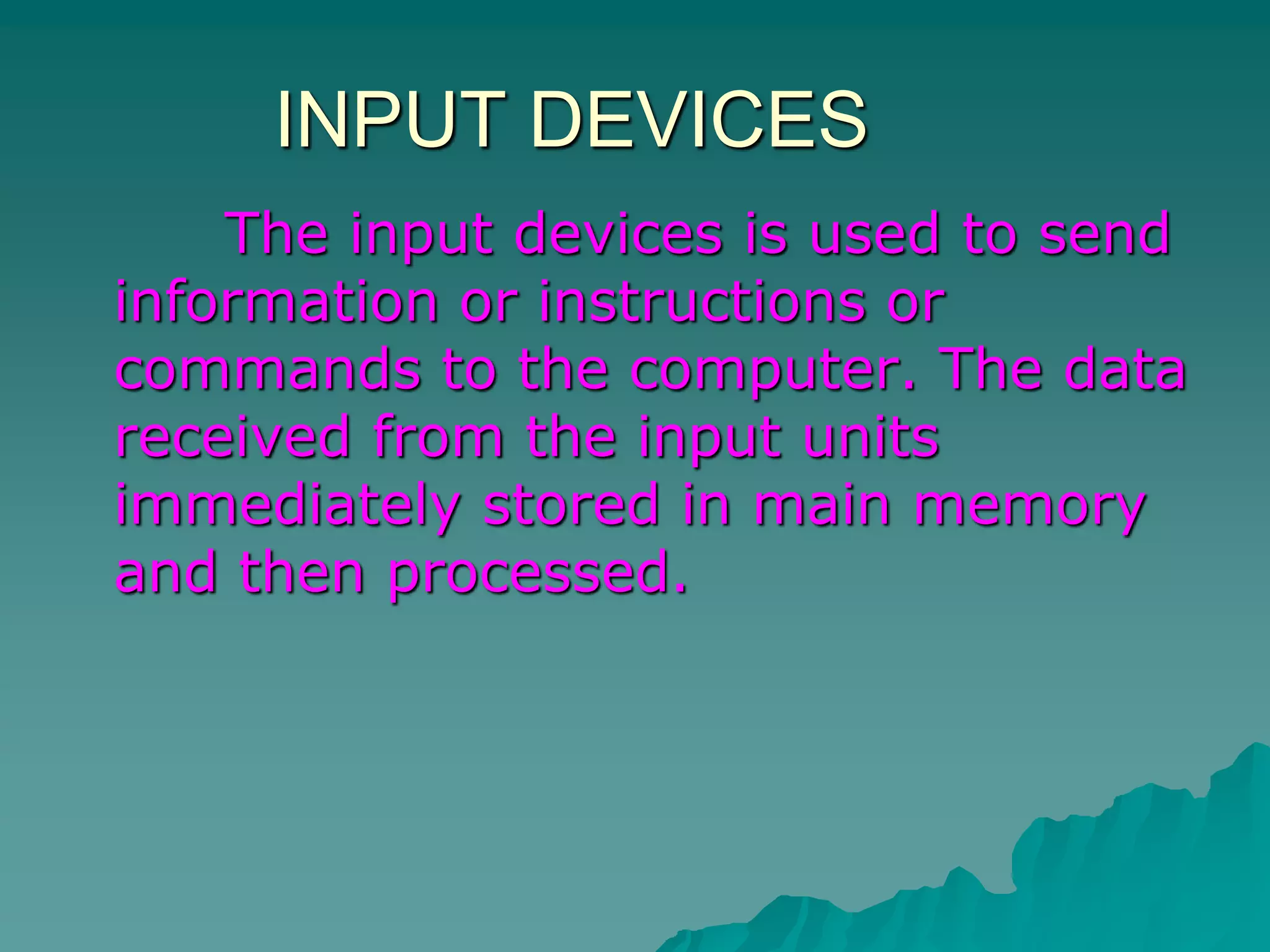 INPUT DEVICES

The input devices is used to send information or instructions or commands to the computer. The data received from the input units immediately stored in main memory and then processed.